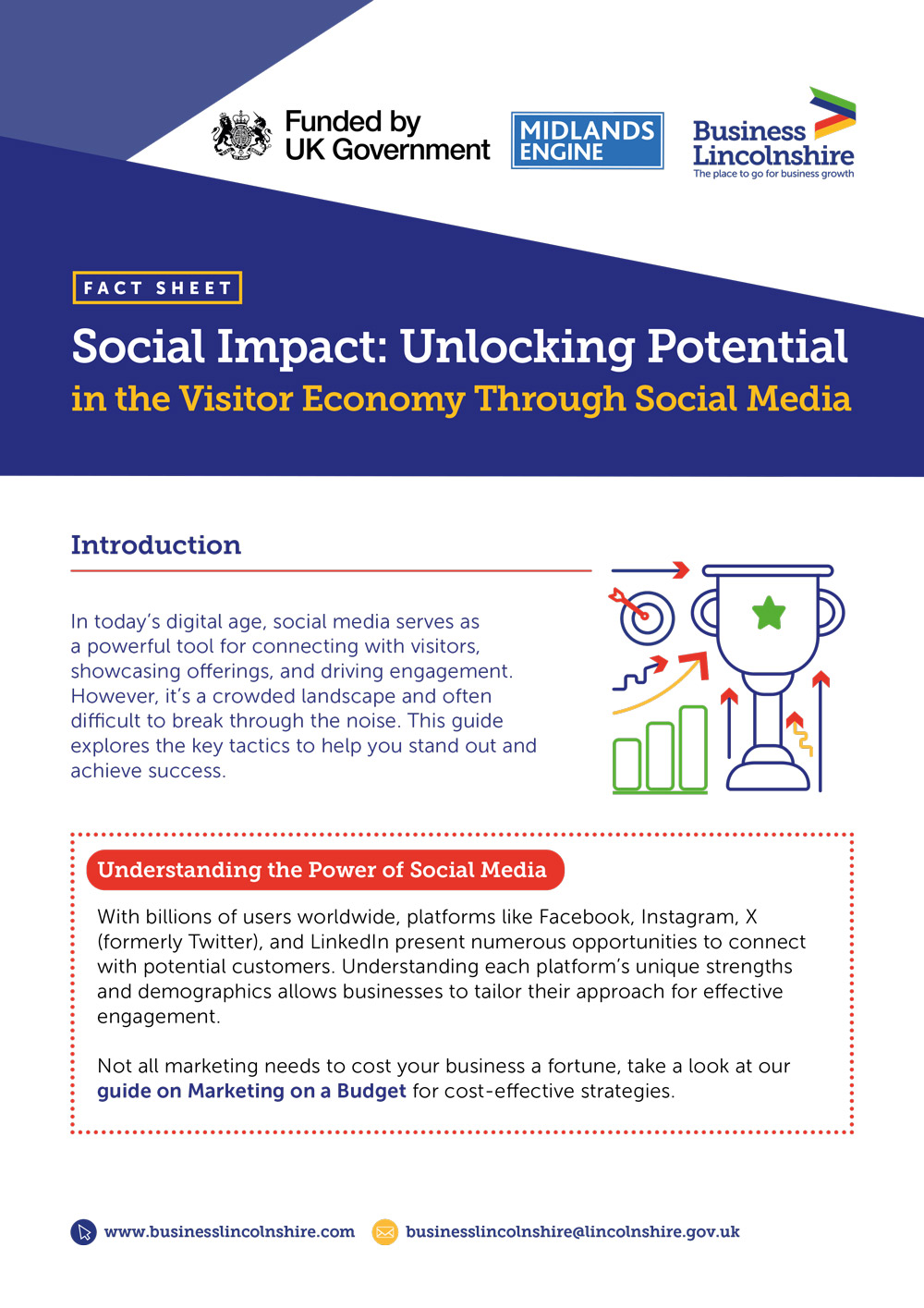 Funded by
UK Government

MIDLANDS
ENGINE

Business
Lincolnshire
The place to go for business growth

FACT SHEET

Social Impact: Unlocking Potential
in the Visitor Economy Through Social Media

Introduction

In today's digital age, social media serves as a powerful tool for connecting with visitors, showcasing offerings, and driving engagement. However, it's a crowded landscape and often difficult to break through the noise. This guide explores the key tactics to help you stand out and achieve success.

Understanding the Power of Social Media

With billions of users worldwide, platforms like Facebook, Instagram, X (formerly Twitter), and LinkedIn present numerous opportunities to connect with potential customers. Understanding each platform's unique strengths and demographics allows businesses to tailor their approach for effective engagement.

Not all marketing needs to cost your business a fortune, take a look at our guide on Marketing on a Budget for cost-effective strategies.

www.businesslincolnshire.com businesslincolnshire@lincolnshire.gov.uk